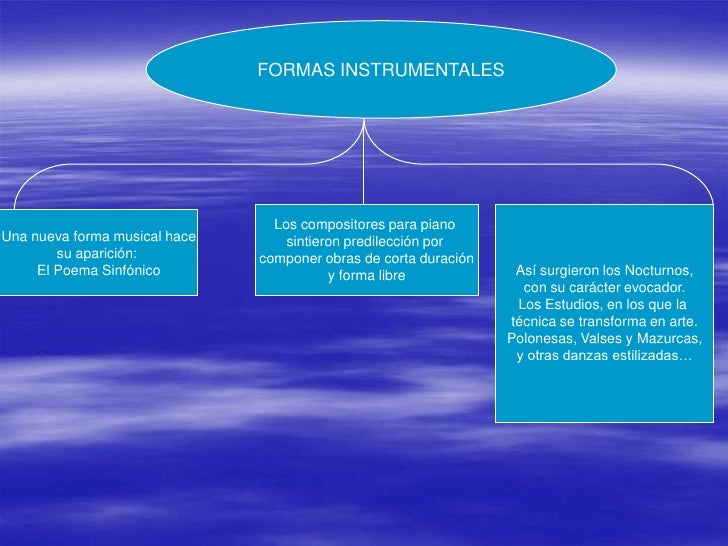 FORMAS INSTRUMENTALES

Una nueva forma musical hace su aparición:
El Poema Sinfónico

Los compositores para piano sintieron predilección por componer obras de corta duración y forma libre

Así surgieron los Nocturnos, con su carácter evocador.
Los Estudios, en los que la técnica se transforma en arte.
Polonesas, Valses y Mazurcas, y otras danzas estilizadas…